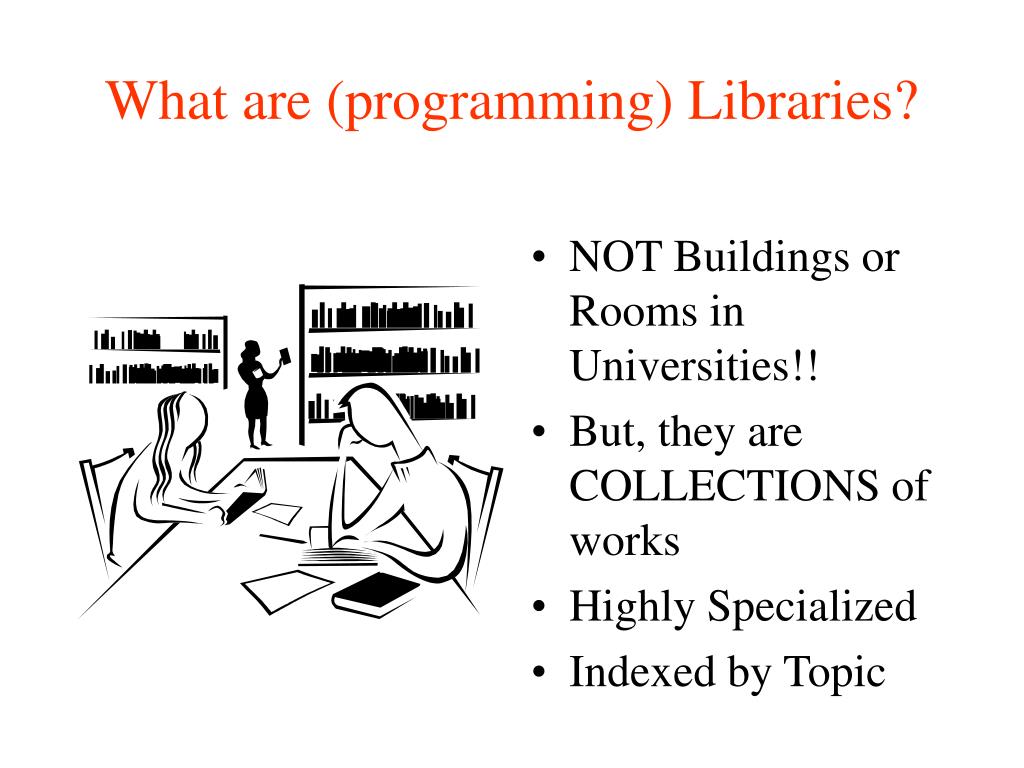 What are (programming) Libraries?

• NOT Buildings or Rooms in Universities!!
• But, they are COLLECTIONS of works
• Highly Specialized
• Indexed by Topic